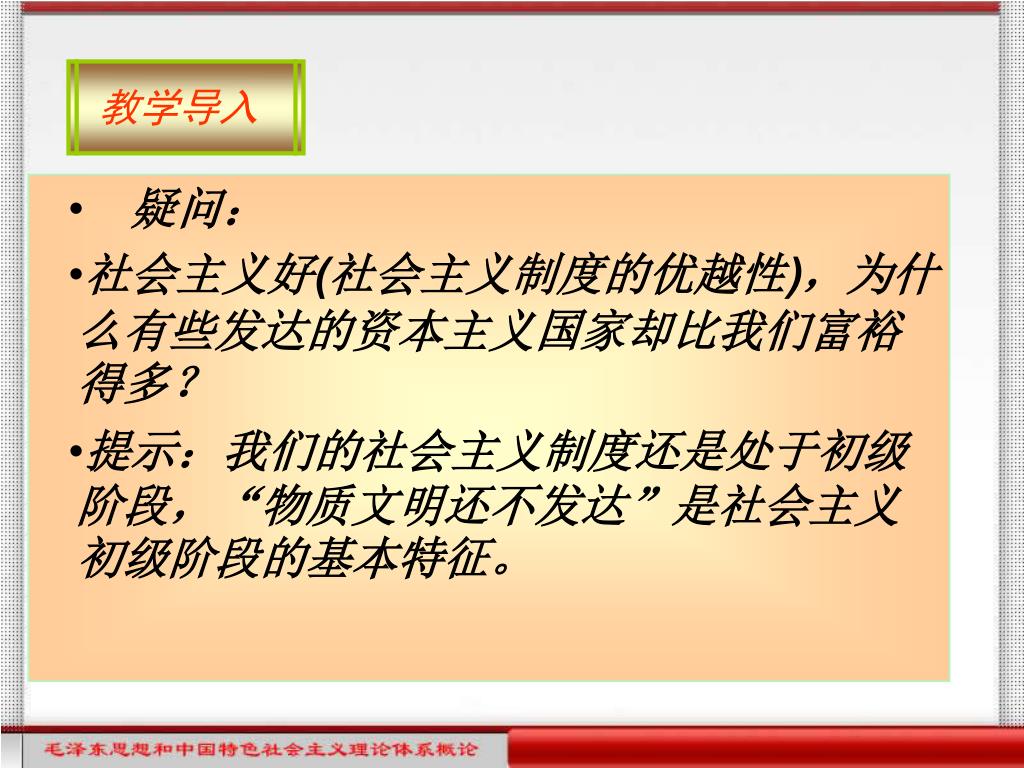 教学导入

• 疑问：

•社会主义好(社会主义制度的优越性)，为什么有些发达的资本主义国家却比我们富裕得多？

•提示：我们的社会主义制度还是处于初级阶段，“物质文明还不发达”是社会主义初级阶段的基本特征。

毛泽东思想和中国特色社会主义理论体系概论